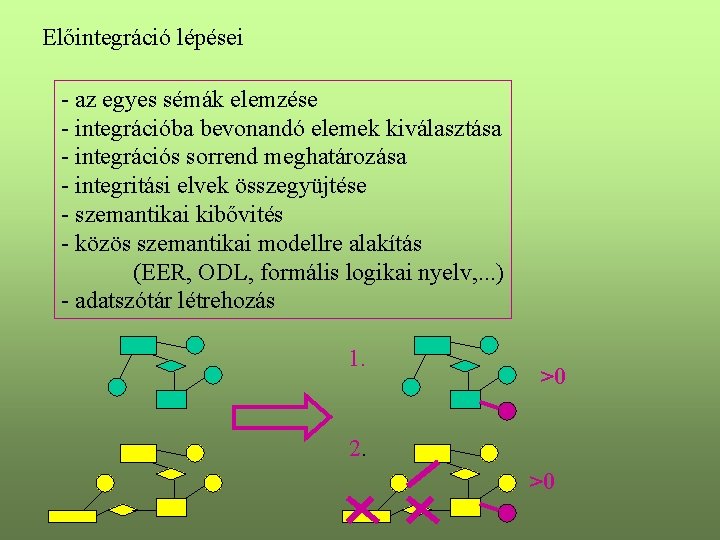 Előintegráció lépései

- az egyes sémák elemzése
- integrációba bevonandó elemek kiválasztása
- integrációs sorrend meghatározása
- integritási elvek összegyüjtése
- szemantikai kibővités
- közös szemantikai modellre alakítás
(EER, ODL, formális logikai nyelv,...)
- adatszótár létrehozás

1.

>0

2.

>0